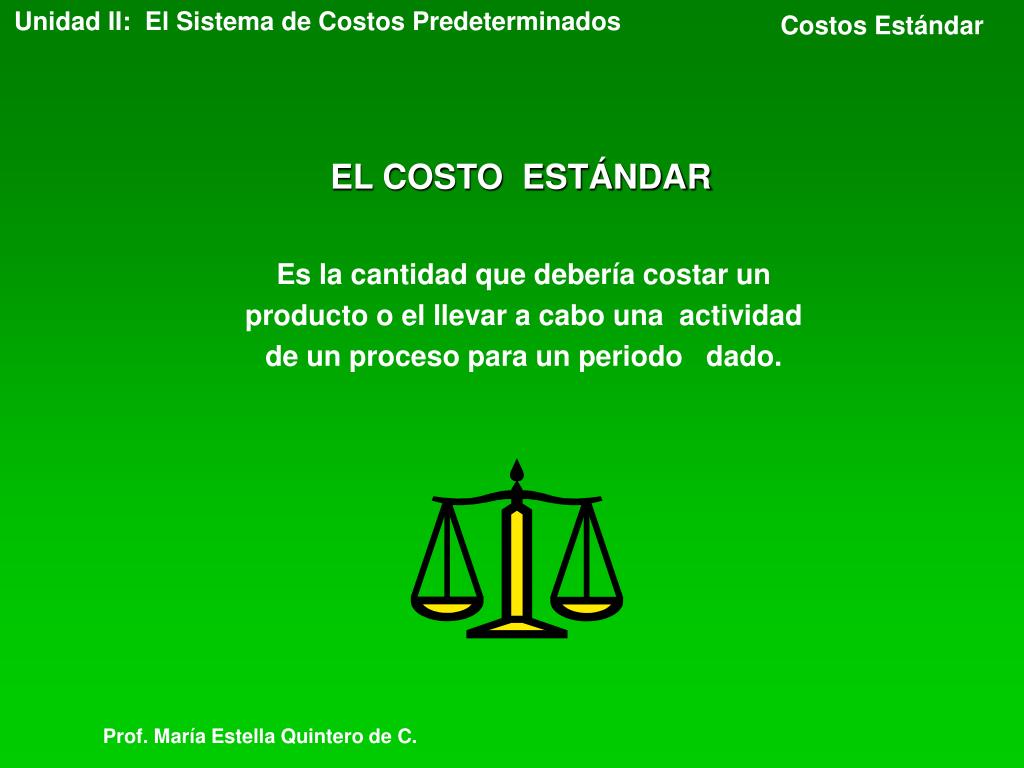 Unidad II: El Sistema de Costos Predeterminados

Costos Estándar

EL COSTO ESTÁNDAR

Es la cantidad que debería costar un producto o el llevar a cabo una actividad de un proceso para un periodo dado.

Prof. María Estella Quintero de C.